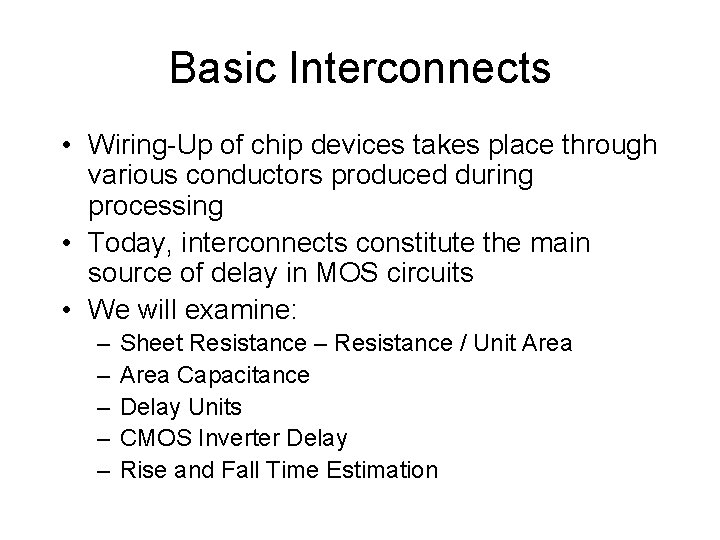 Basic Interconnects

• Wiring-Up of chip devices takes place through various conductors produced during processing
• Today, interconnects constitute the main source of delay in MOS circuits
• We will examine:
– Sheet Resistance – Resistance / Unit Area
– Area Capacitance
– Delay Units
– CMOS Inverter Delay
– Rise and Fall Time Estimation